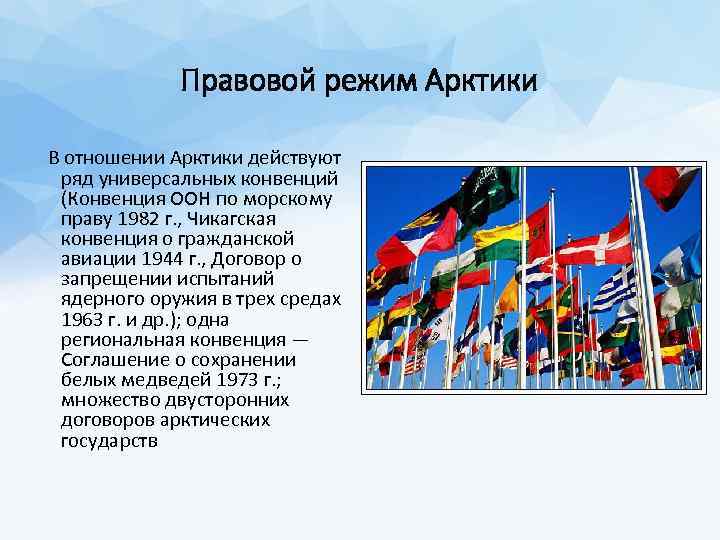 Правовой режим Арктики

В отношении Арктики действуют ряд универсальных конвенций (Конвенция ООН по морскому праву 1982 г., Чикагская конвенция о гражданской авиации 1944 г., Договор о запрещении испытаний ядерного оружия в трех средах 1963 г. и др.); одна региональная конвенция — Соглашение о сохранении белых медведей 1973 г.; множество двусторонних договоров арктических государств